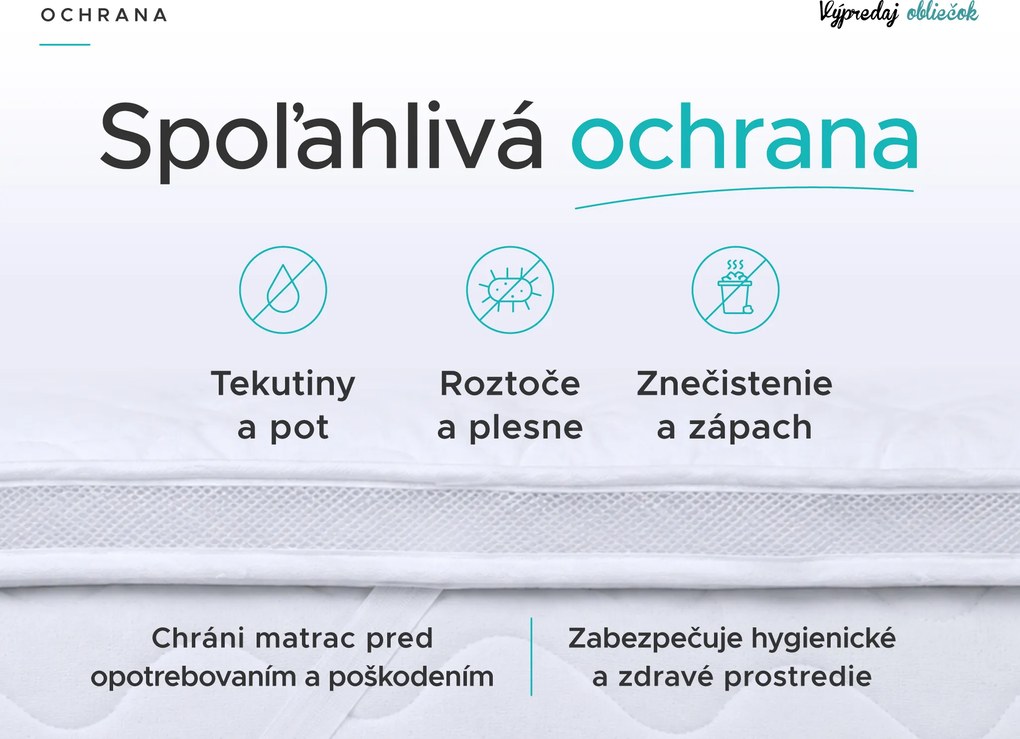 OCHRANA

Výpredaj obliečok

Spoľahlivá ochrana

Tekutiny a pot

Roztoče a plesne

Znečistenie a zápach

Chráni matrac pred opotrebovaním a poškodením

Zabezpečuje hygienické a zdravé prostredie